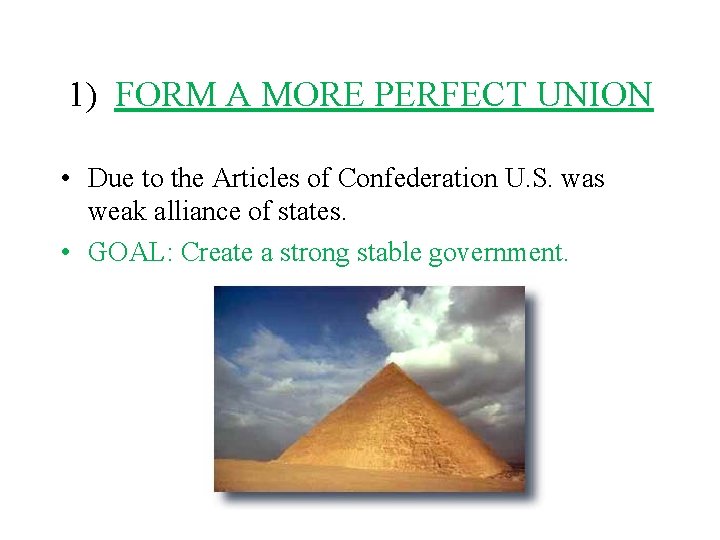 1) FORM A MORE PERFECT UNION

• Due to the Articles of Confederation U.S. was weak alliance of states.

• GOAL: Create a strong stable government.